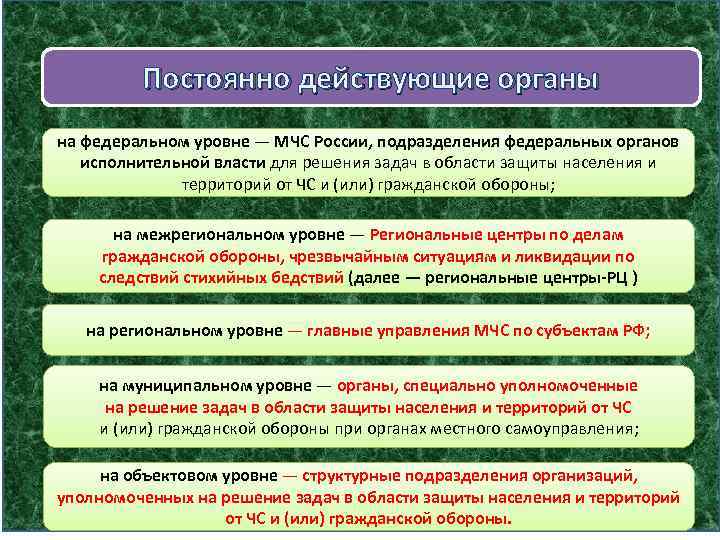 Постоянно действующие органы

на федеральном уровне — МЧС России, подразделения федеральных органов исполнительной власти для решения задач в области защиты населения и территорий от ЧС и (или) гражданской обороны;

на межрегиональном уровне — Региональные центры по делам гражданской обороны, чрезвычайным ситуациям и ликвидации по следствий стихийных бедствий (далее — региональные центры-РЦ )

на региональном уровне — главные управления МЧС по субъектам РФ;

на муниципальном уровне — органы, специально уполномоченные на решение задач в области защиты населения и территорий от ЧС и (или) гражданской обороны при органах местного самоуправления;

на объектовом уровне — структурные подразделения организаций, уполномоченных на решение задач в области защиты населения и территорий от ЧС и (или) гражданской обороны.